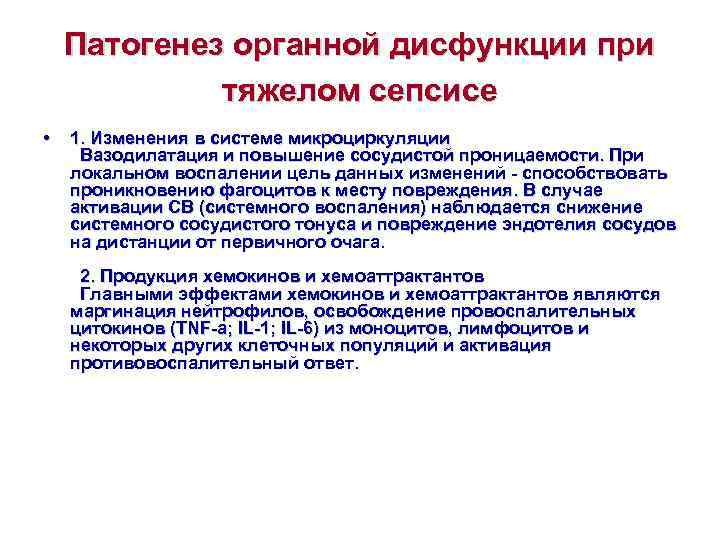 Патогенез органной дисфункции при тяжелом сепсисе

• 1. Изменения в системе микроциркуляции
Вазодилатация и повышение сосудистой проницаемости. При локальном воспалении цель данных изменений - способствовать проникновению фагоцитов к месту повреждения. В случае активации СВ (системного воспаления) наблюдается снижение системного сосудистого тонуса и повреждение эндотелия сосудов на дистанции от первичного очага.

2. Продукция хемокинов и хемоаттрактантов
Главными эффектами хемокинов и хемоаттрактантов являются маргинация нейтрофилов, освобождение провоспалительных цитокинов (TNF-a; IL-1; IL-6) из моноцитов, лимфоцитов и некоторых других клеточных популяций и активация противовоспалительный ответ.